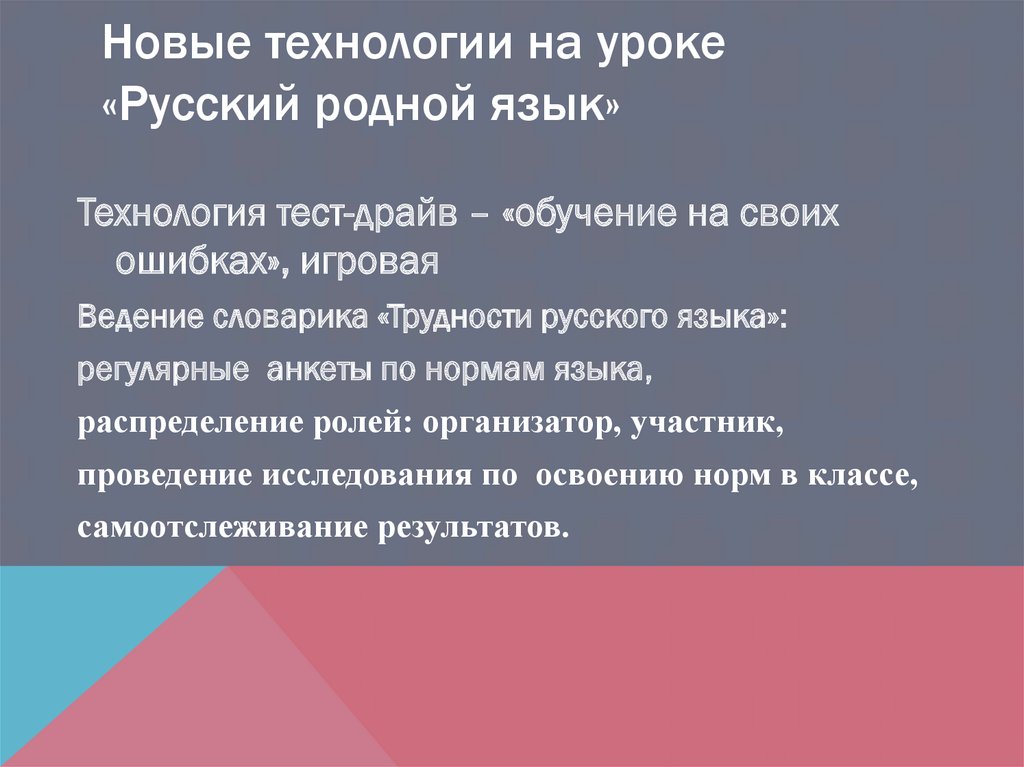 Новые технологии на уроке «Русский родной язык»

Технология тест-драйв – «обучение на своих ошибках», игровая

Ведение словарика «Трудности русского языка»:

регулярные анкеты по нормам языка,

распределение ролей: организатор, участник,

проведение исследования по освоению норм в классе,

самоотслеживание результатов.